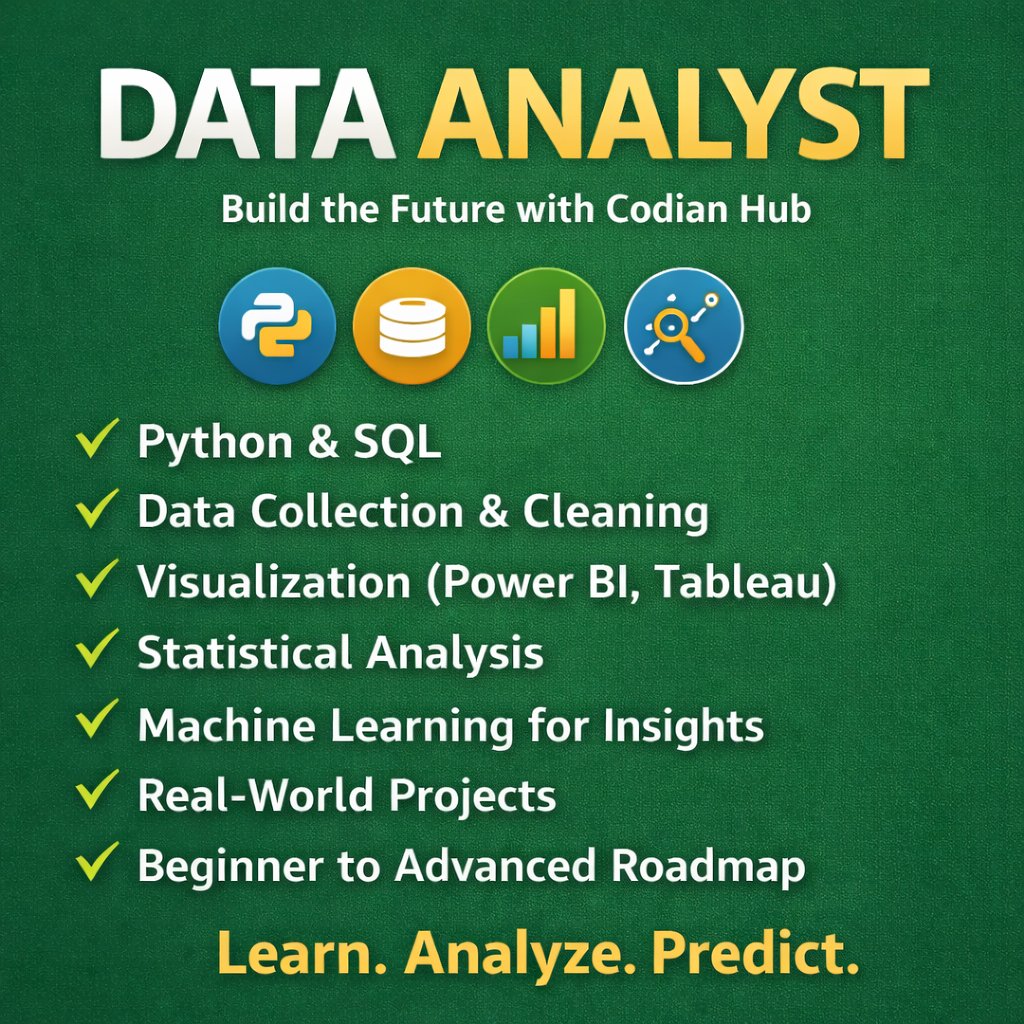 DATA ANALYST

Build the Future with Codian Hub

✓ Python & SQL
✓ Data Collection & Cleaning
✓ Visualization (Power BI, Tableau)
✓ Statistical Analysis
✓ Machine Learning for Insights
✓ Real-World Projects
✓ Beginner to Advanced Roadmap

Learn. Analyze. Predict.